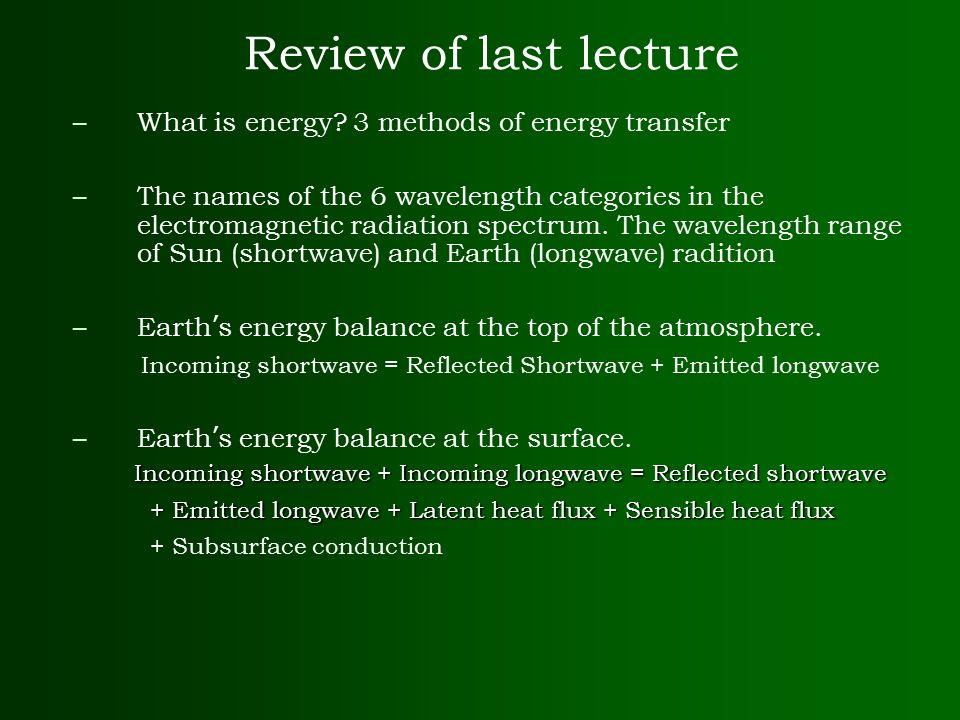 Review of last lecture

– What is energy? 3 methods of energy transfer

– The names of the 6 wavelength categories in the electromagnetic radiation spectrum. The wavelength range of Sun (shortwave) and Earth (longwave) radition

– Earth's energy balance at the top of the atmosphere.

Incoming shortwave = Reflected Shortwave + Emitted longwave

– Earth's energy balance at the surface.

Incoming shortwave + Incoming longwave = Reflected shortwave + Emitted longwave + Latent heat flux + Sensible heat flux + Subsurface conduction